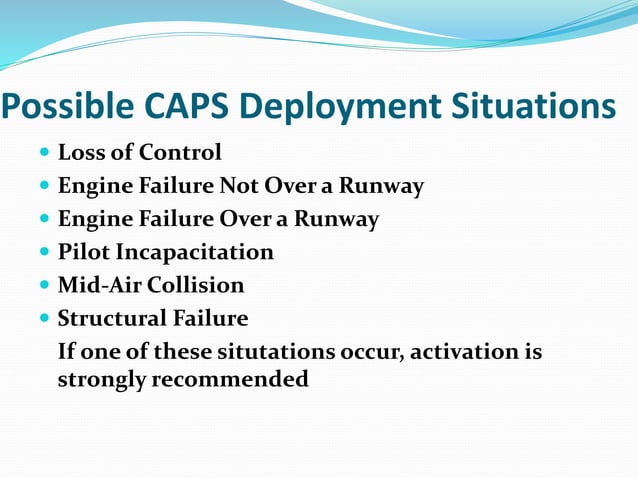 Possible CAPS Deployment Situations

- Loss of Control
- Engine Failure Not Over a Runway
- Engine Failure Over a Runway
- Pilot Incapacitation
- Mid-Air Collision
- Structural Failure

If one of these situtations occur, activation is strongly recommended